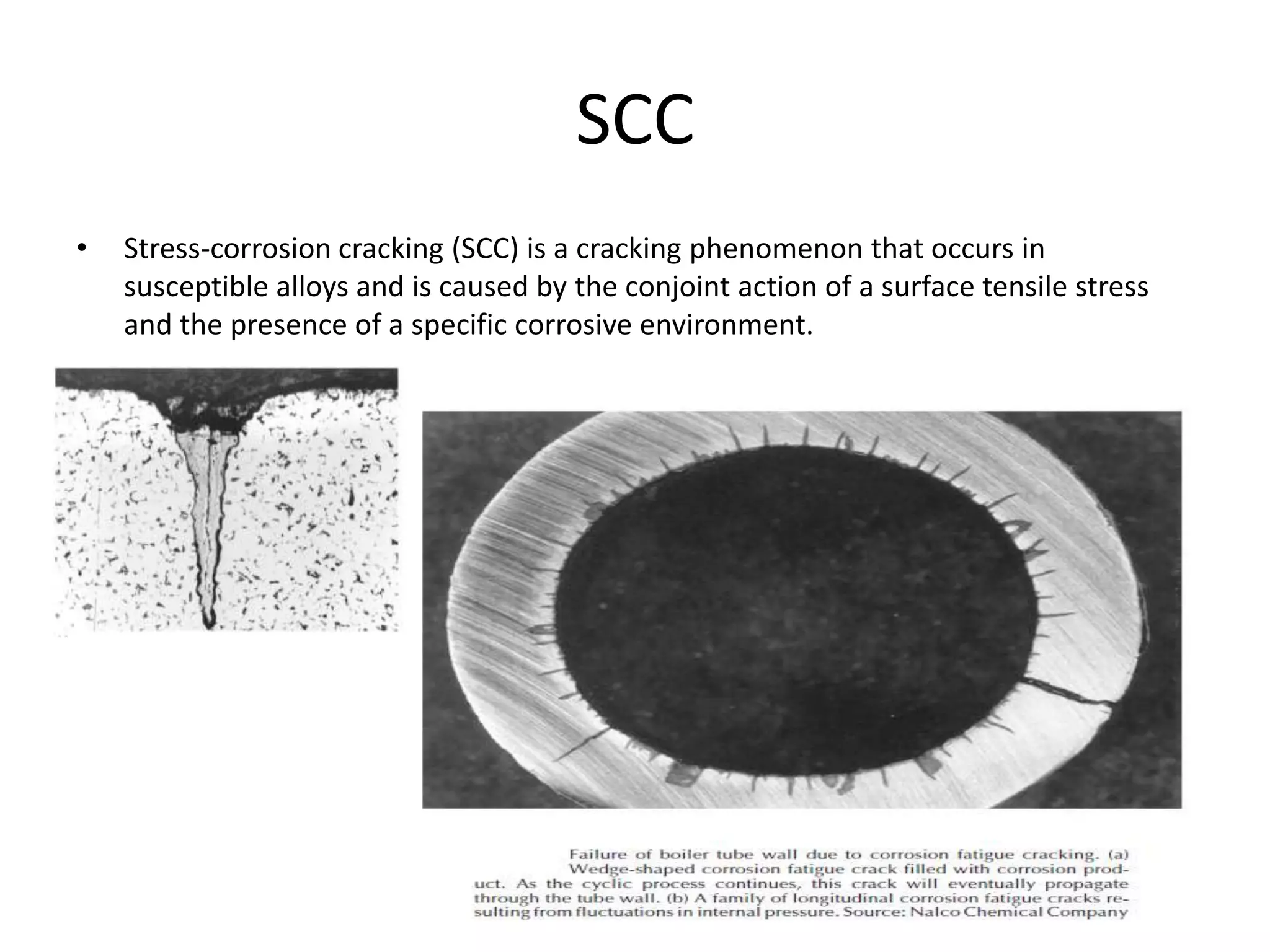 SCC

• Stress-corrosion cracking (SCC) is a cracking phenomenon that occurs in susceptible alloys and is caused by the conjoint action of a surface tensile stress and the presence of a specific corrosive environment.

Failure of boiler tube wall due to corrosion fatigue cracking. (a) Wedge-shaped corrosion fatigue crack filled with corrosion product. As the cyclic process continues, this crack will eventually propagate through the tube wall. (b) A family of longitudinal corrosion fatigue cracks resulting from fluctuations in internal pressure. Source: Nalco Chemical Company